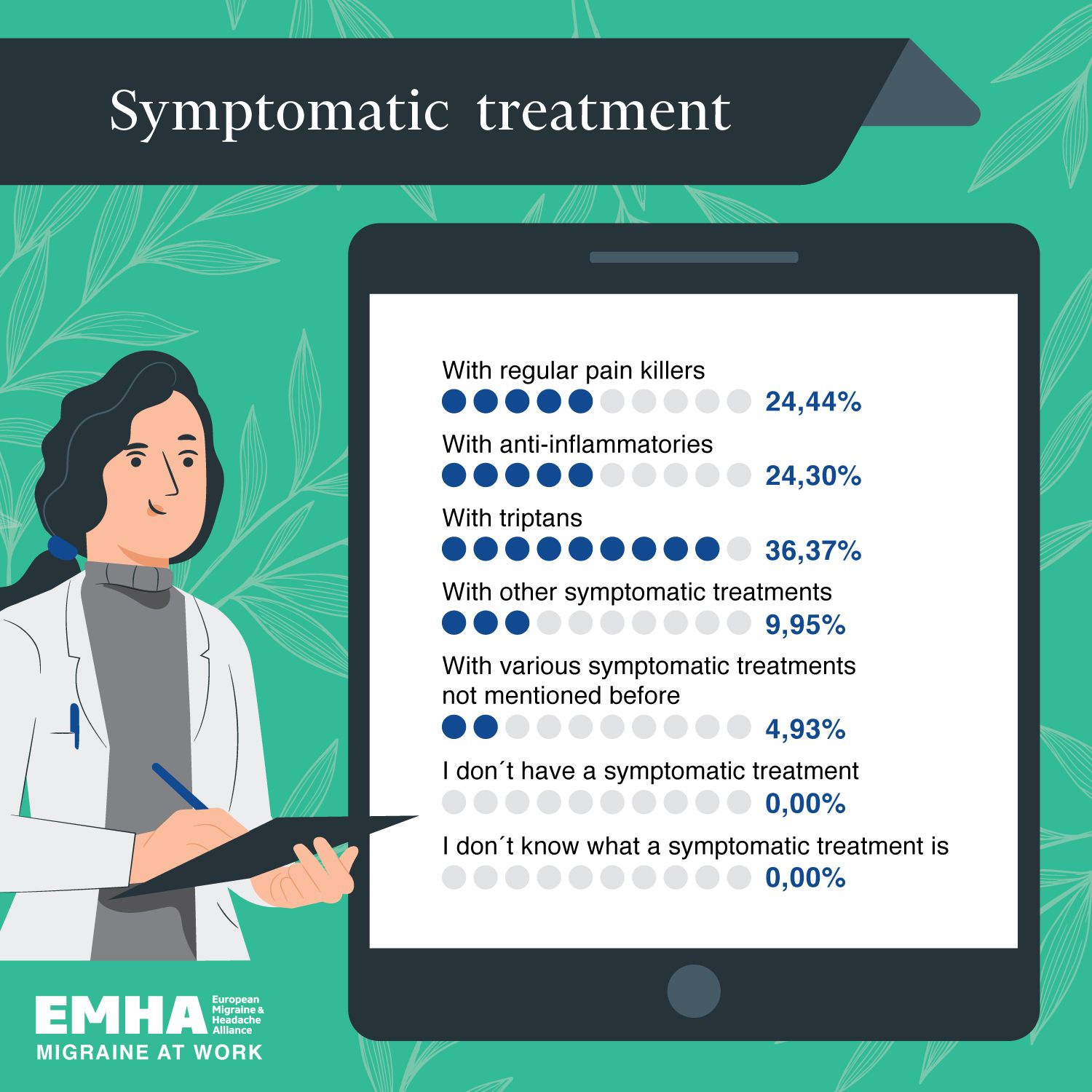 Symptomatic treatment

With regular pain killers
24,44%

With anti-inflammatories
24,30%

With triptans
36,37%

With other symptomatic treatments
9,95%

With various symptomatic treatments not mentioned before
4,93%

I don´t have a symptomatic treatment
0,00%

I don´t know what a symptomatic treatment is
0,00%

EMHA European Migraine & Headache Alliance
MIGRAINE AT WORK